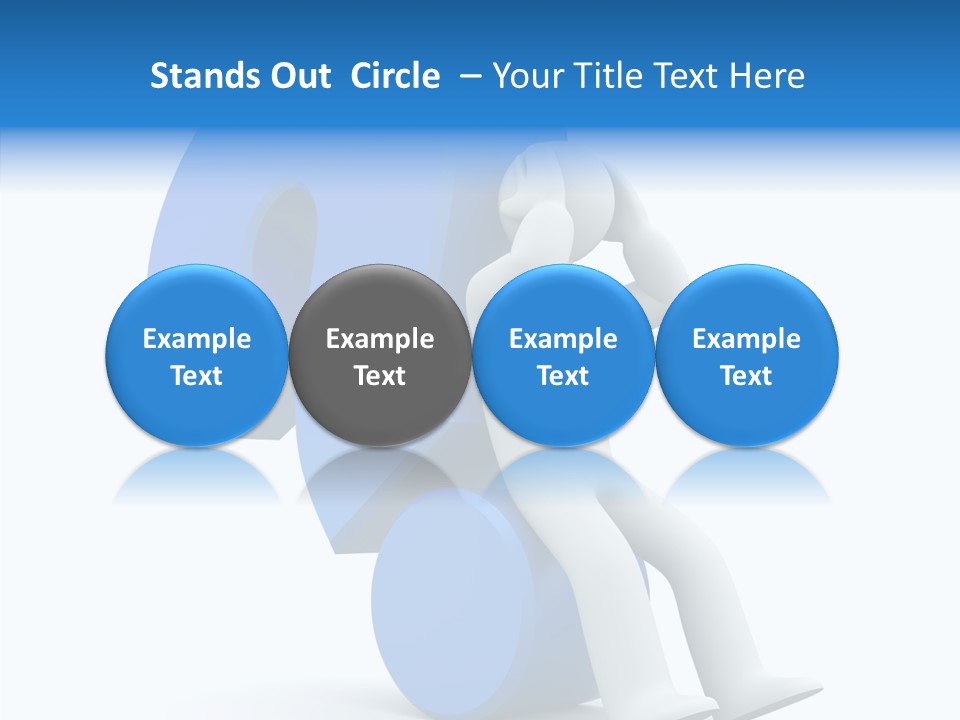 Stands Out Circle – Your Title Text Here

Example Text

Example Text

Example Text

Example Text